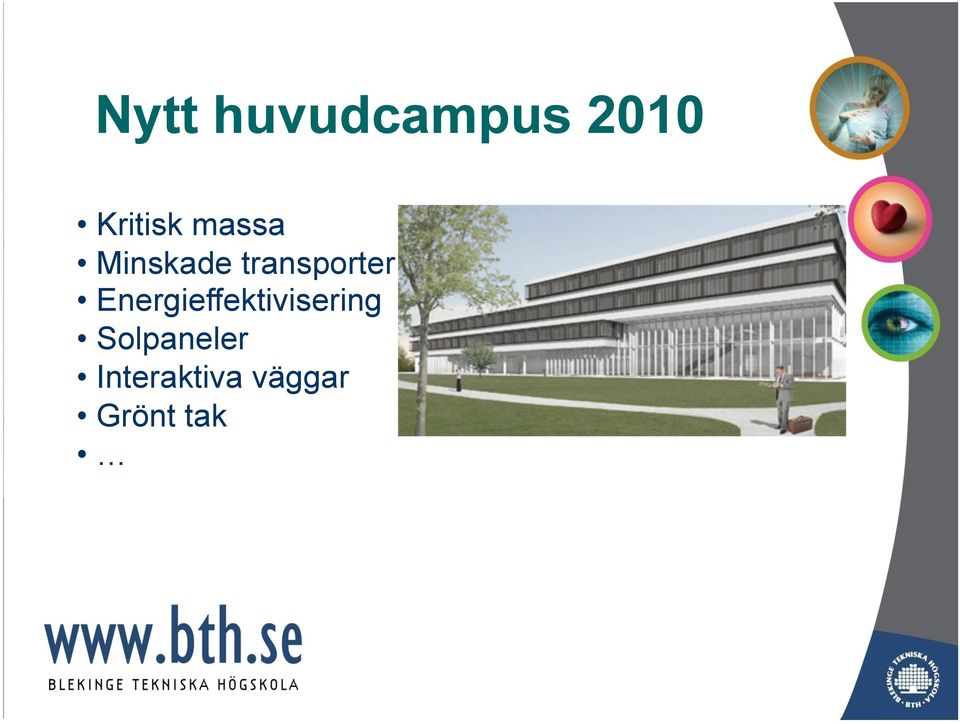 Nytt huvudcampus 2010

• Kritisk massa
• Minskade transporter
• Energieffektivisering
• Solpaneler
• Interaktiva väggar
• Grönt tak
• …

www.bth.se
BLEKINGE TEKNISKA HÖGSKOLA

BLEKINGE TEKNISKA HÖGSKOLA · BTH ·